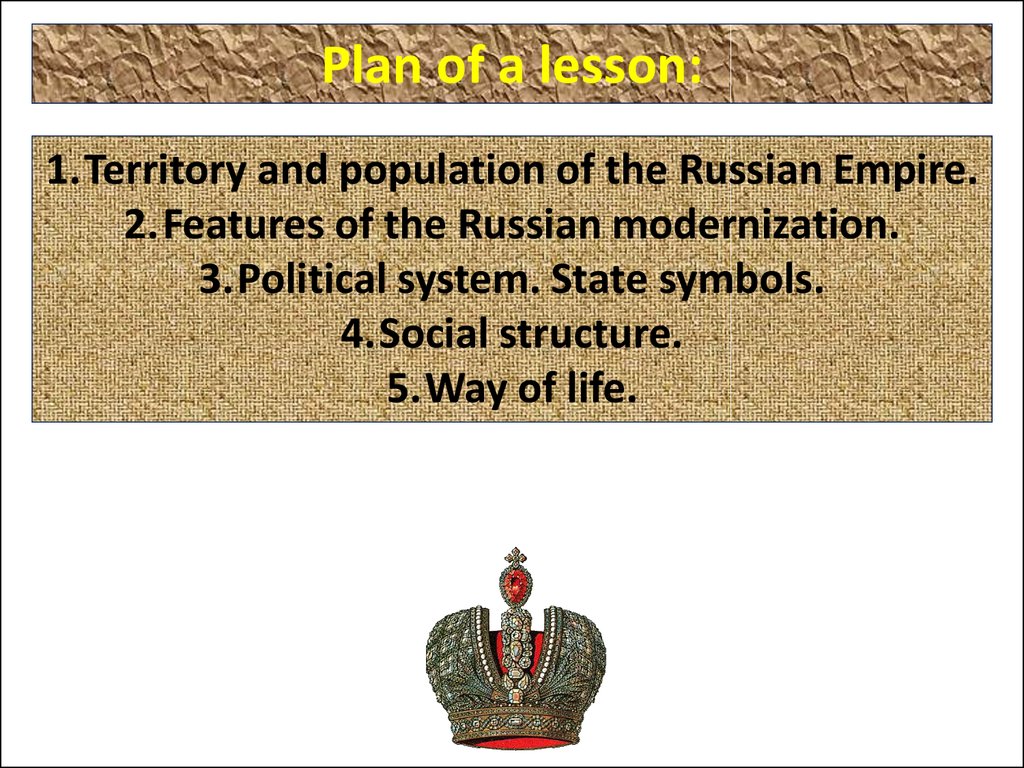 Plan of a lesson:

1. Territory and population of the Russian Empire.
2. Features of the Russian modernization.
3. Political system. State symbols.
4. Social structure.
5. Way of life.